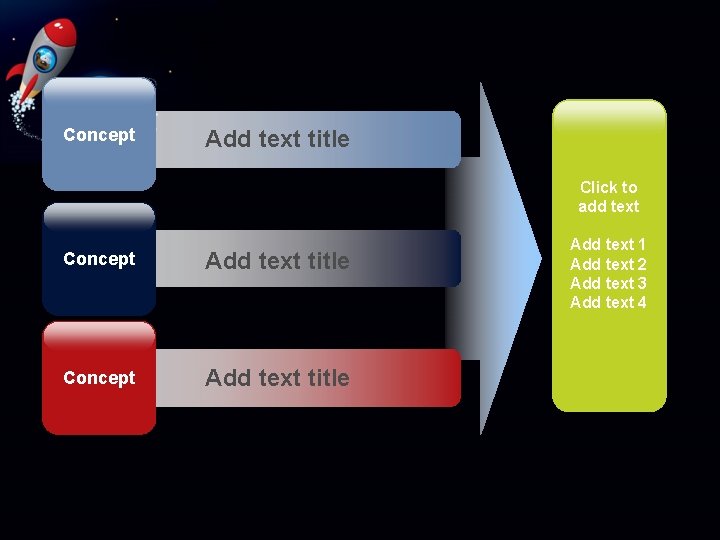 Concept

Add text title

Concept

Add text title

Concept

Add text title

Click to add text

Add text 1
Add text 2
Add text 3
Add text 4